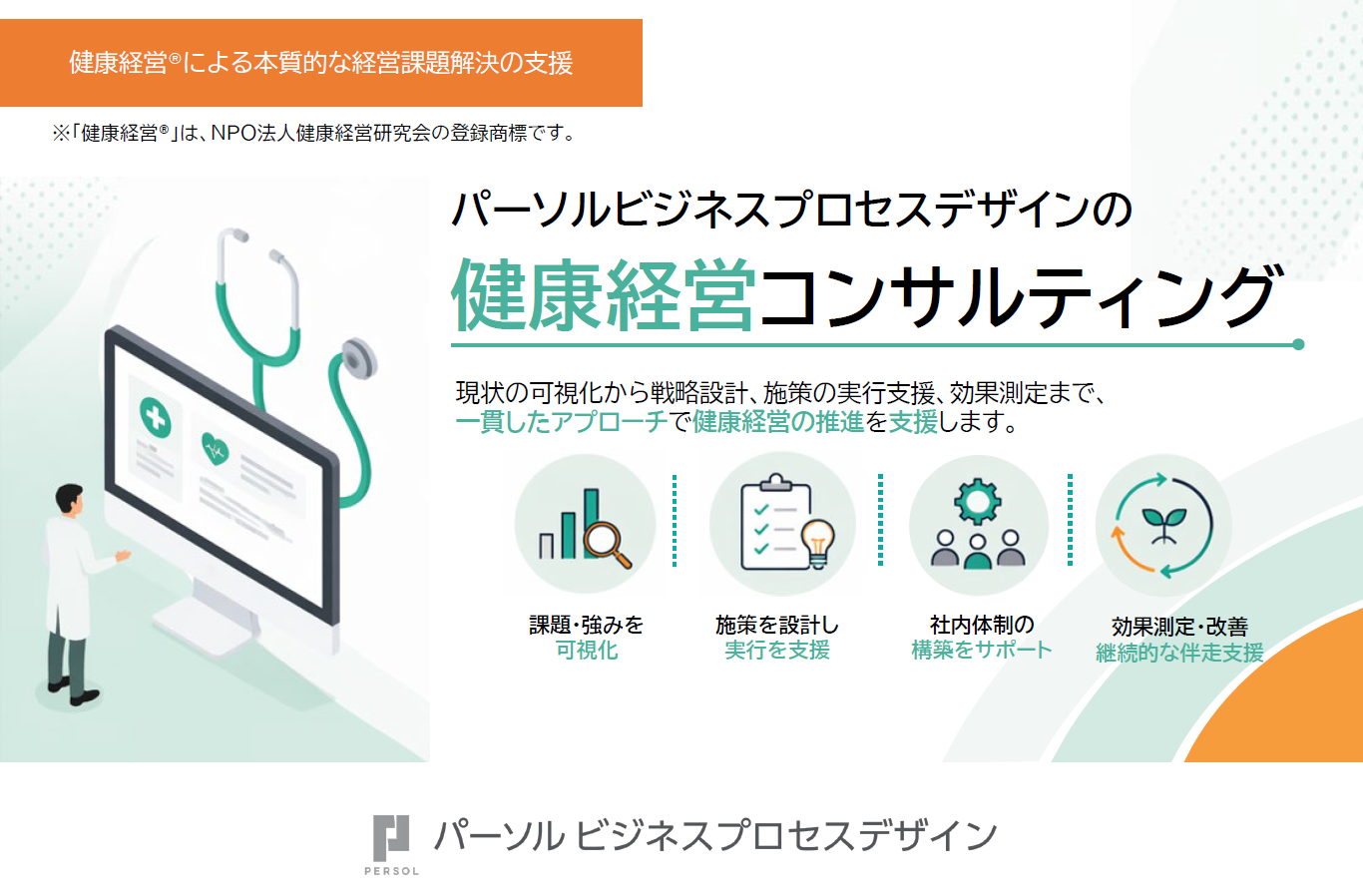 健康経営®による本質的な経営課題解決の支援

※「健康経営®」は、NPO法人健康経営研究会の登録商標です。

パーソルビジネスプロセスデザインの
健康経営コンサルティング

現状の可視化から戦略設計、施策の実行支援、効果測定まで、一貫したアプローチで健康経営の推進を支援します。

課題・強みを
可視化

施策を設計し
実行を支援

社内体制の
構築をサポート

効果測定・改善
継続的な伴走支援

PERSOL
パーソル ビジネスプロセスデザイン